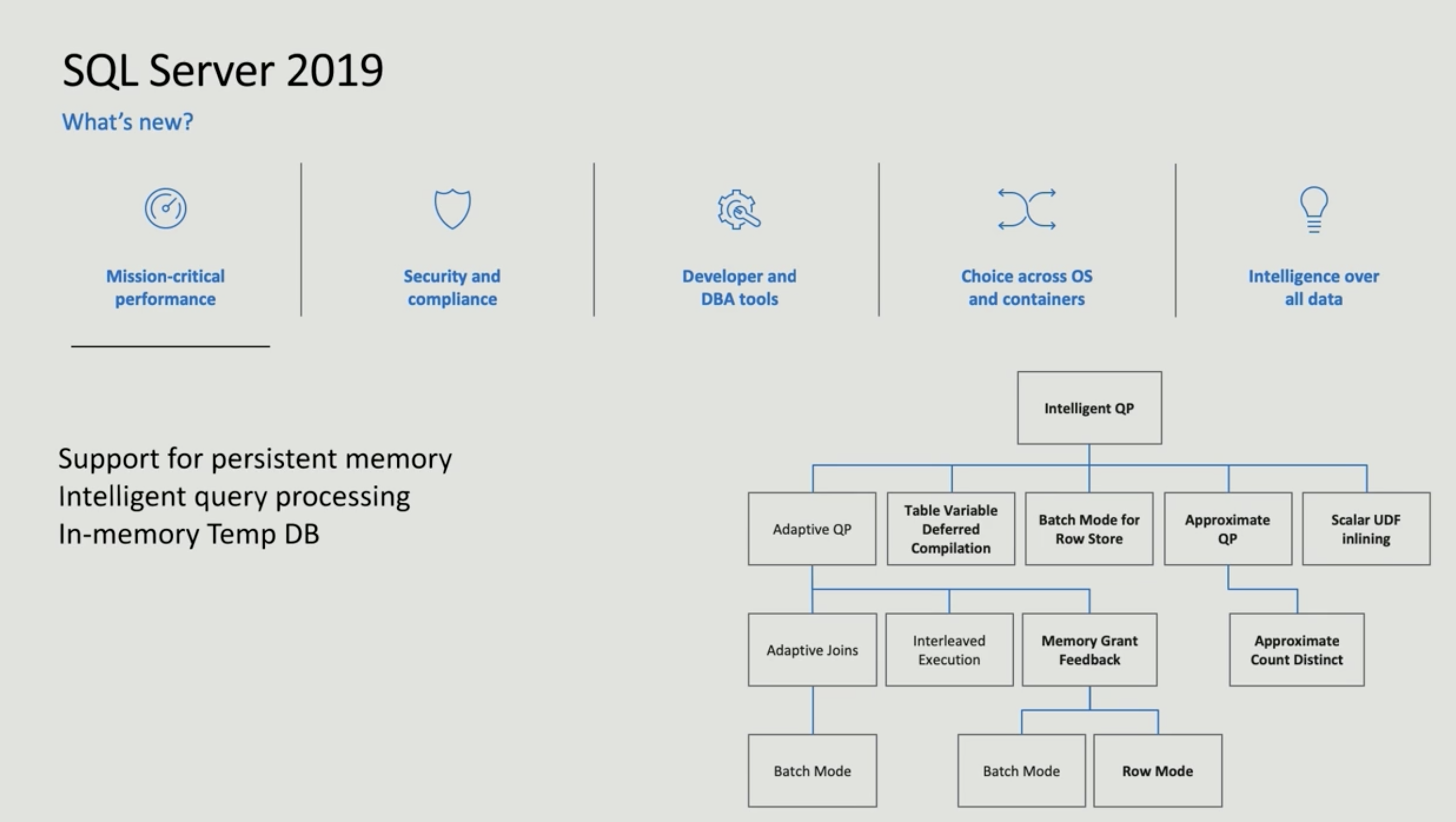 SQL Server 2019

What's new?

Mission-critical performance

Security and compliance

Developer and DBA tools

Choice across OS and containers

Intelligence over all data

Support for persistent memory
Intelligent query processing
In-memory Temp DB

Intelligent QP

Adaptive QP

Table Variable Deferred Compilation

Batch Mode for Row Store

Approximate QP

Scalar UDF inlining

Adaptive Joins

Interleaved Execution

Memory Grant Feedback

Approximate Count Distinct

Batch Mode

Batch Mode

Row Mode